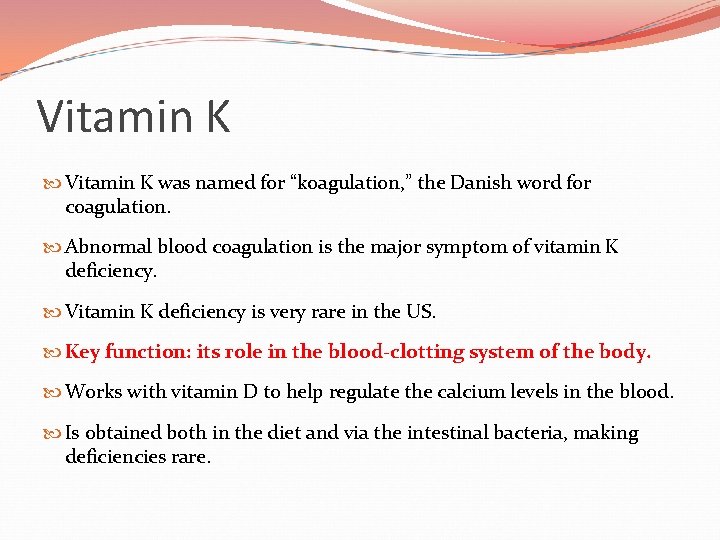 Vitamin K

Vitamin K was named for “koagulation,” the Danish word for coagulation.

Abnormal blood coagulation is the major symptom of vitamin K deficiency.

Vitamin K deficiency is very rare in the US.

Key function: its role in the blood-clotting system of the body.

Works with vitamin D to help regulate the calcium levels in the blood.

Is obtained both in the diet and via the intestinal bacteria, making deficiencies rare.